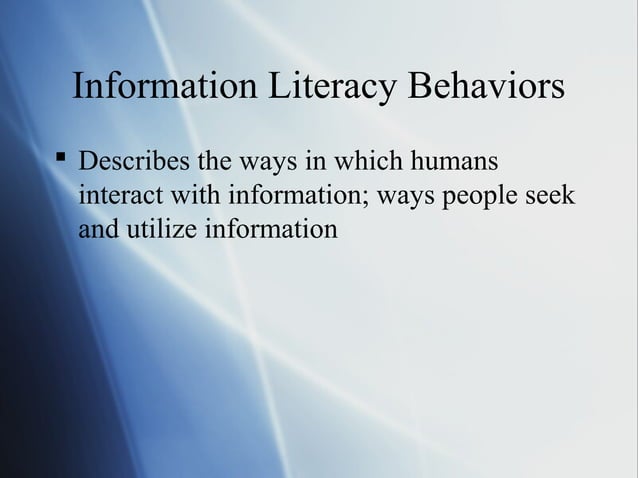 Information Literacy Behaviors

▪ Describes the ways in which humans interact with information; ways people seek and utilize information